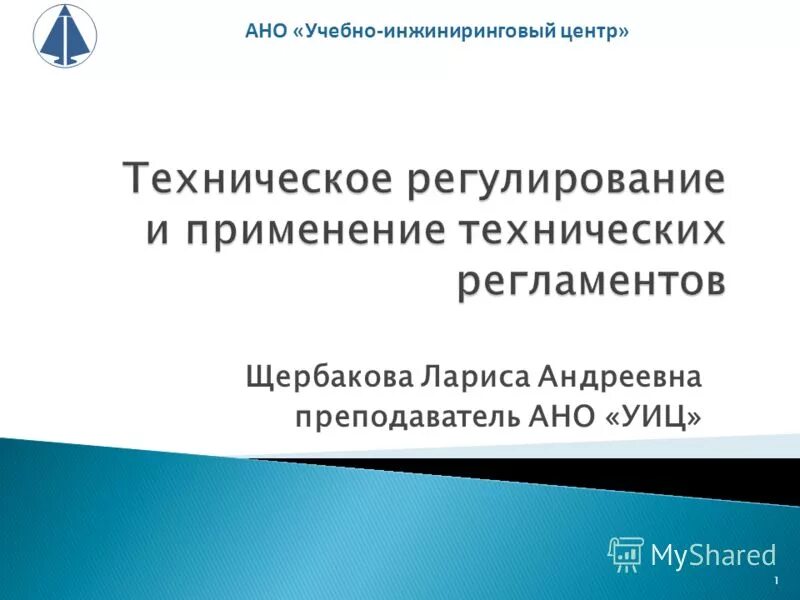 АНО «Учебно-инжиниринговый центр»

Техническое регулирование и применение технических регламентов

Щербакова Лариса Андреевна
преподаватель АНО «УИЦ»

MyShared

1